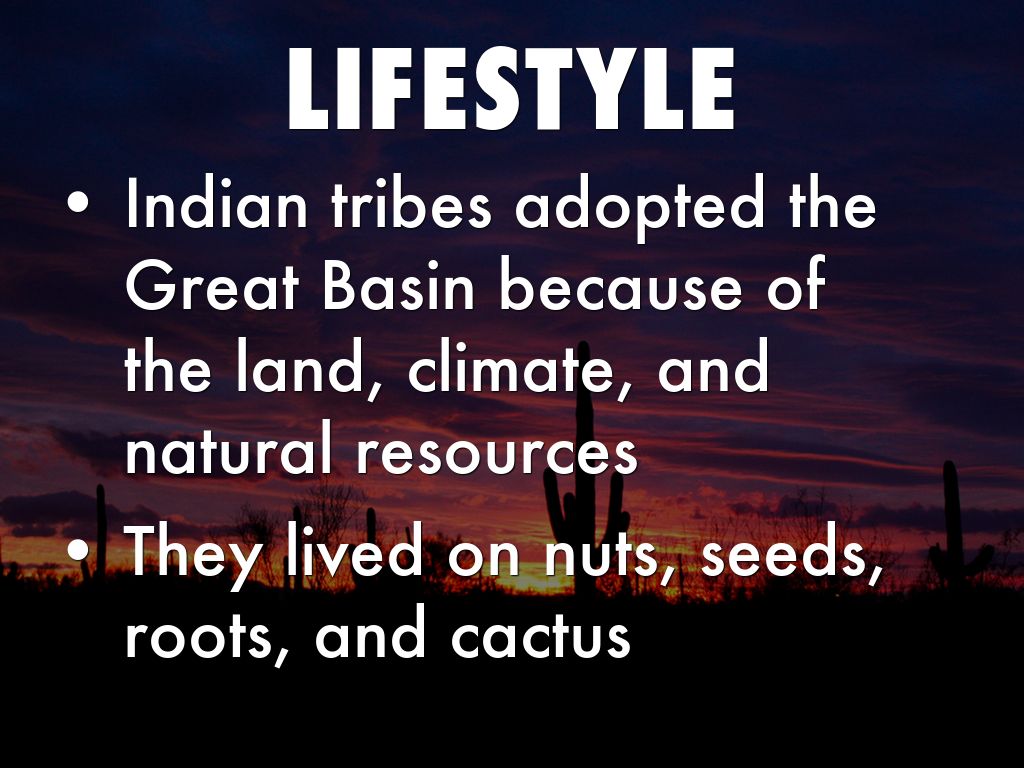 LIFESTYLE

• Indian tribes adopted the Great Basin because of the land, climate, and natural resources

• They lived on nuts, seeds, roots, and cactus